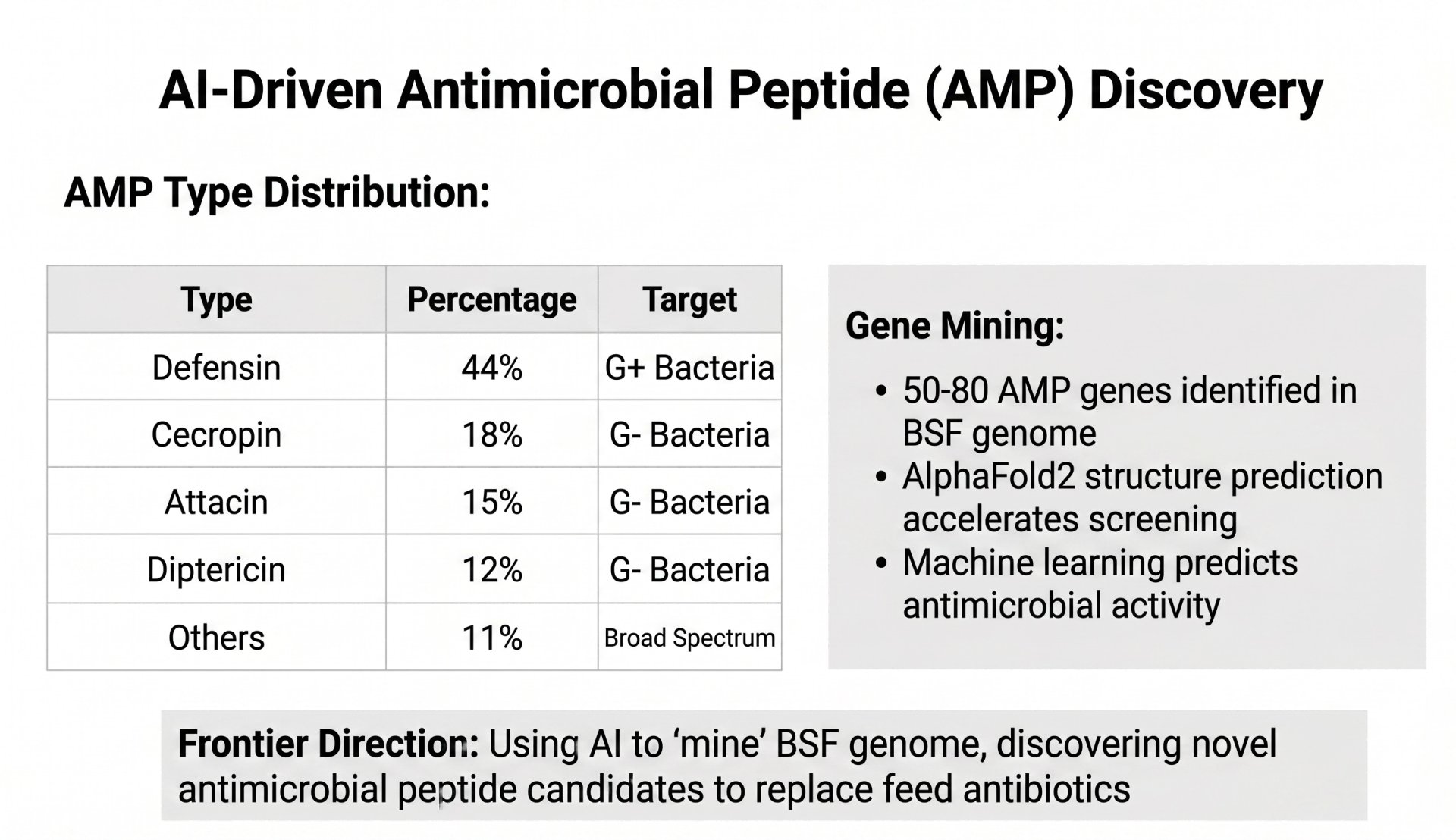 AI-Driven Antimicrobial Peptide (AMP) Discovery

AMP Type Distribution:

| Type | Percentage | Target |
|---|---|---|
| Defensin | 44% | G+ Bacteria |
| Cecropin | 18% | G- Bacteria |
| Attacin | 15% | G- Bacteria |
| Diptericin | 12% | G- Bacteria |
| Others | 11% | Broad Spectrum |

Gene Mining:

• 50-80 AMP genes identified in BSF genome
• AlphaFold2 structure prediction accelerates screening
• Machine learning predicts antimicrobial activity

Frontier Direction: Using AI to ‘mine’ BSF genome, discovering novel antimicrobial peptide candidates to replace feed antibiotics